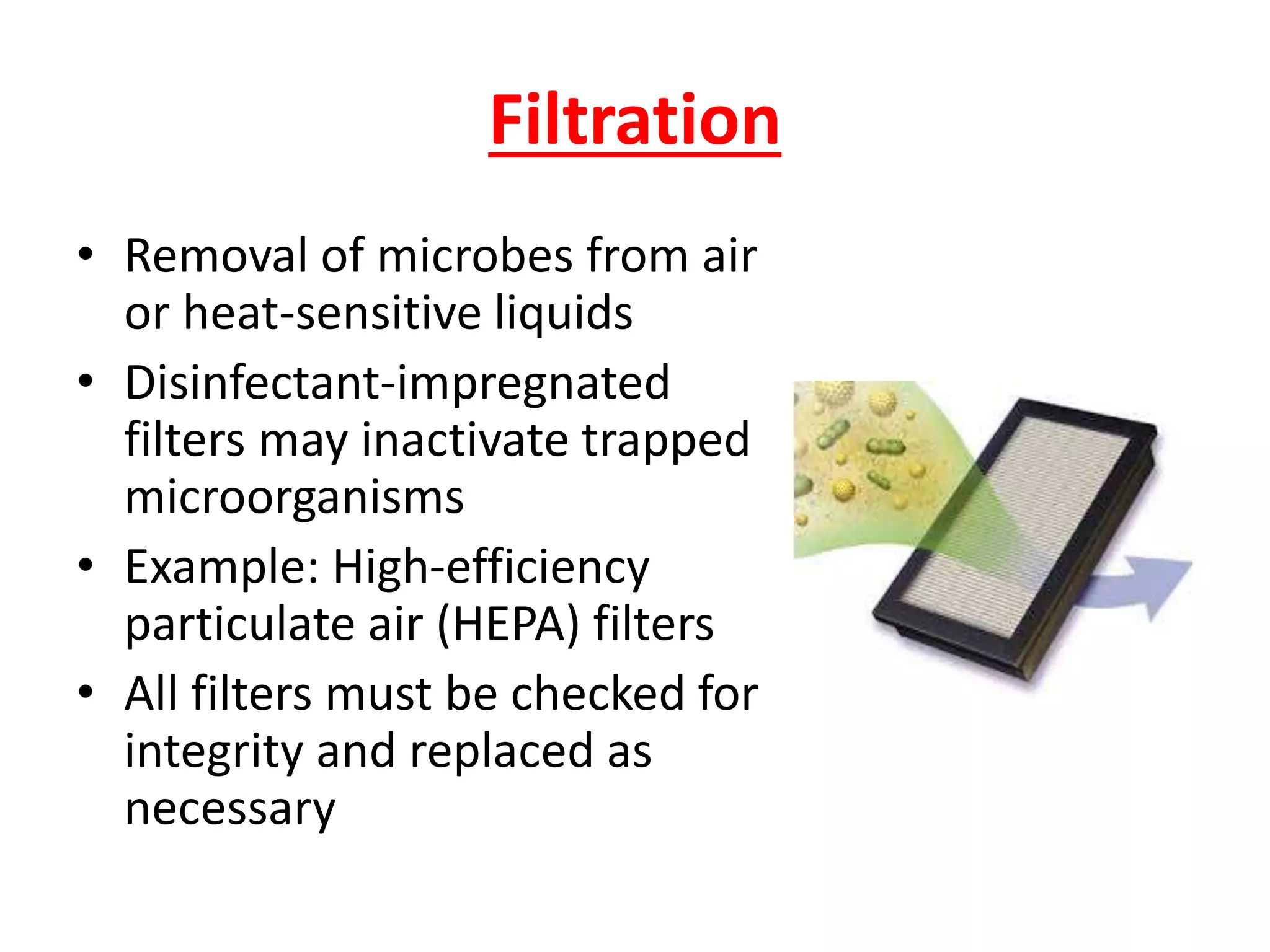 Filtration

• Removal of microbes from air or heat-sensitive liquids
• Disinfectant-impregnated filters may inactivate trapped microorganisms
• Example: High-efficiency particulate air (HEPA) filters
• All filters must be checked for integrity and replaced as necessary